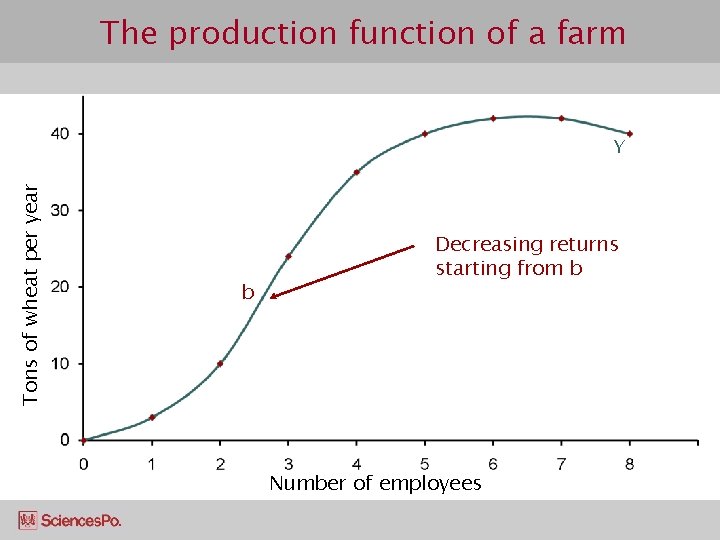 The production function of a farm

Tons of wheat per year

40
30
20
10
0

Y

Decreasing returns starting from b

b

0 1 2 3 4 5 6 7 8

Number of employees

SciencesPo.